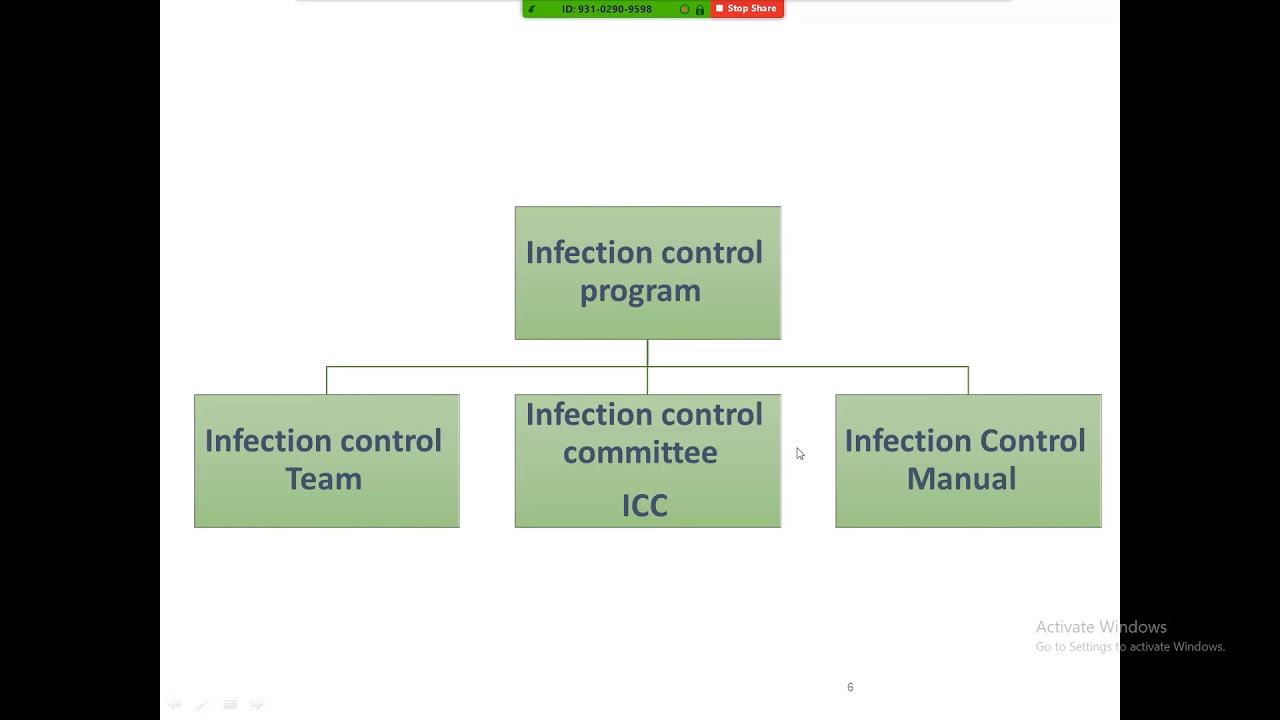 ID: 931-0290-9598
Stop Share

Infection control program

Infection control Team

Infection control committee

ICC

Infection Control Manual

Activate Windows
Go to Settings to activate Windows.

6